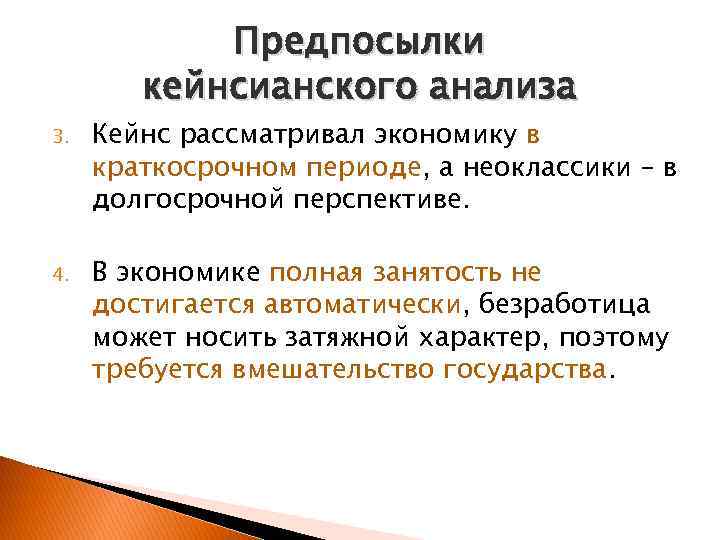 Предпосылки кейнсианского анализа

3. Кейнс рассматривал экономику в краткосрочном периоде, а неоклассики – в долгосрочной перспективе.

4. В экономике полная занятость не достигается автоматически, безработица может носить затяжной характер, поэтому требуется вмешательство государства.